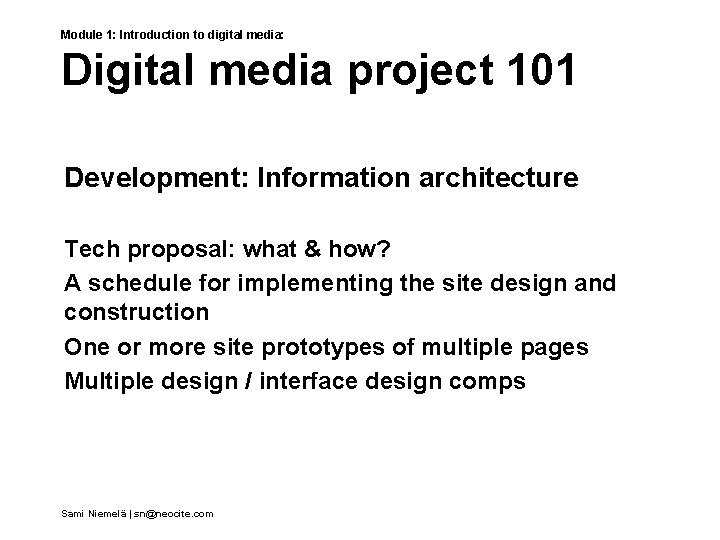 Module 1: Introduction to digital media:

Digital media project 101

Development: Information architecture

Tech proposal: what & how?

A schedule for implementing the site design and construction

One or more site prototypes of multiple pages

Multiple design / interface design comps

Sami Niemelä | sn@neocite.com